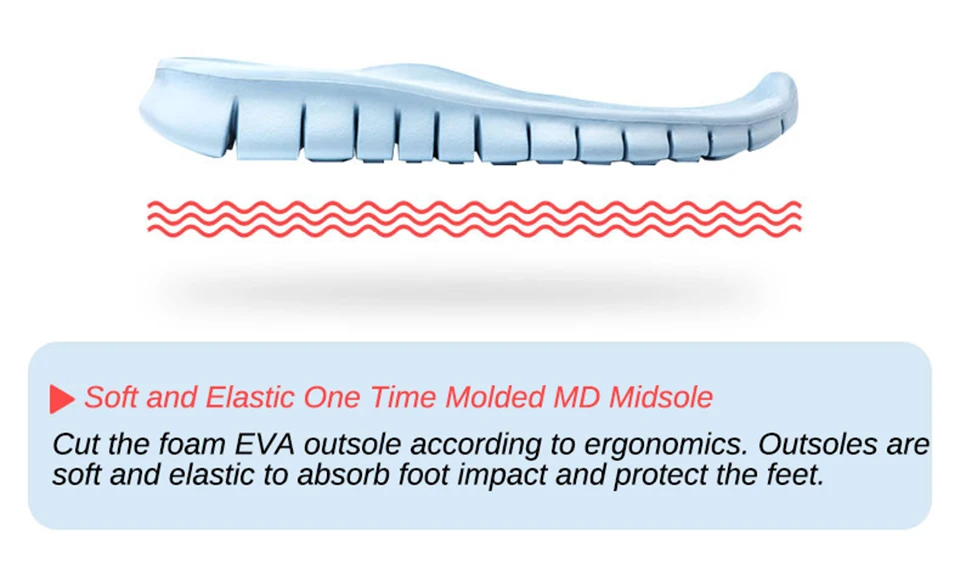 Soft and Elastic One Time Molded MD Midsole

Cut the foam EVA outsole according to ergonomics. Outsoles are soft and elastic to absorb foot impact and protect the feet.